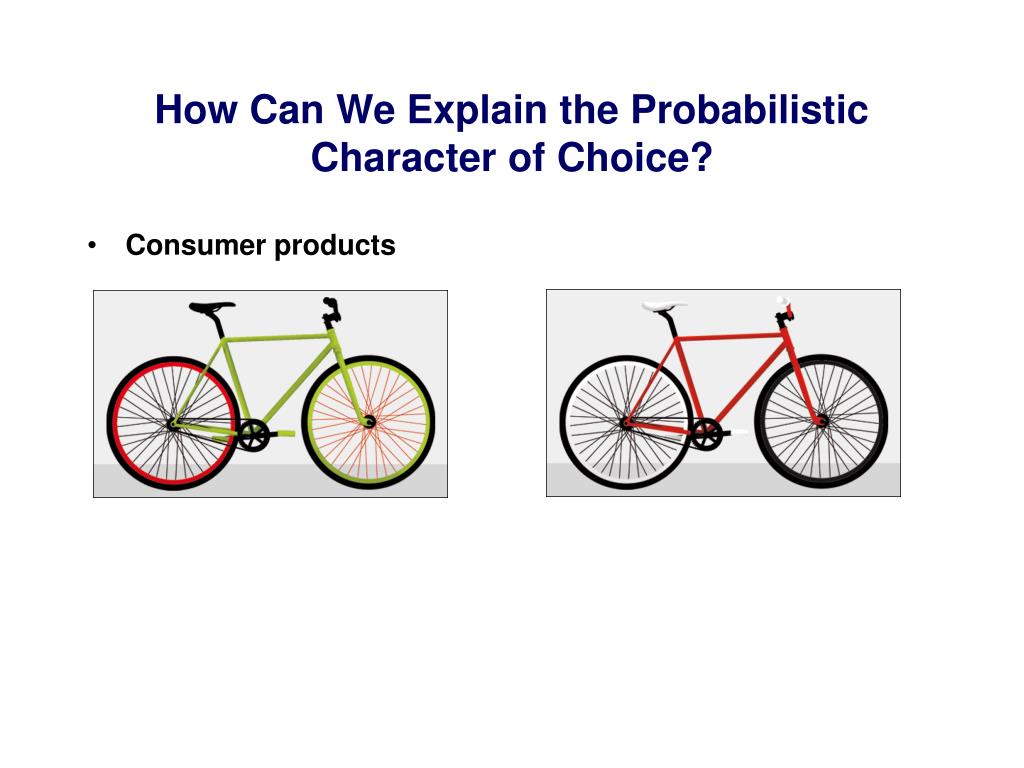 How Can We Explain the Probabilistic Character of Choice?

• Consumer products